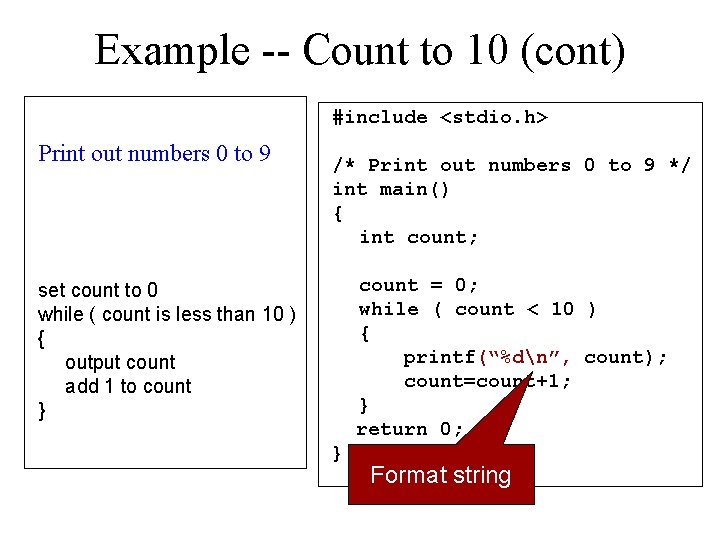 Example -- Count to 10 (cont)

Print out numbers 0 to 9

set count to 0
while ( count is less than 10 )
{
output count
add 1 to count
}

#include <stdio.h>

/* Print out numbers 0 to 9 */
int main()
{
int count;

count = 0;
while ( count < 10 )
{
printf(“%d\n”, count);
count=count+1;
}
return 0;
}

Format string